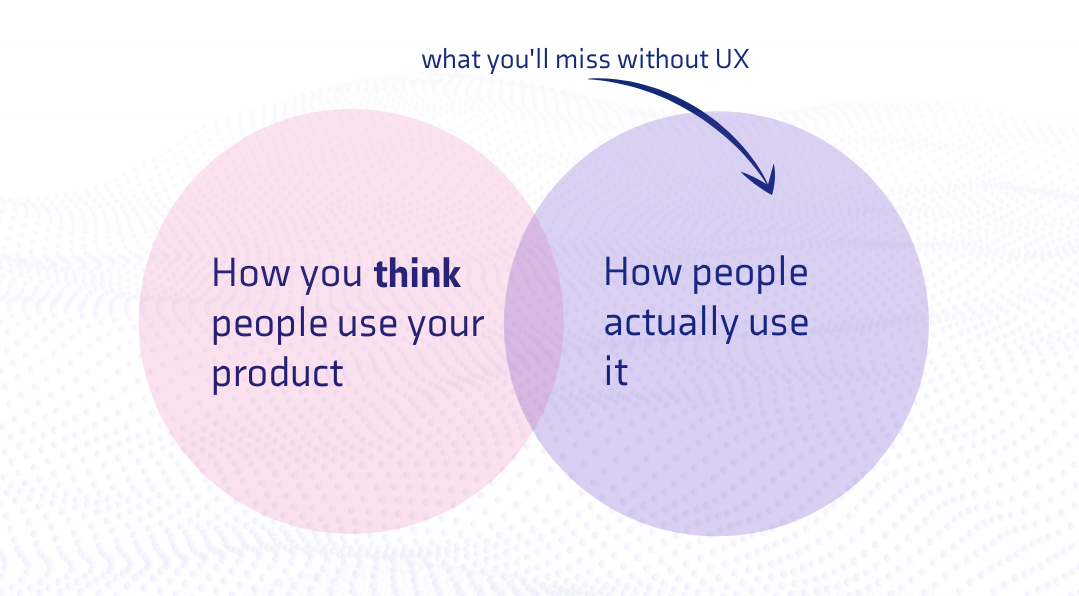 what you'll miss without UX

How you think people use your product

How people actually use it